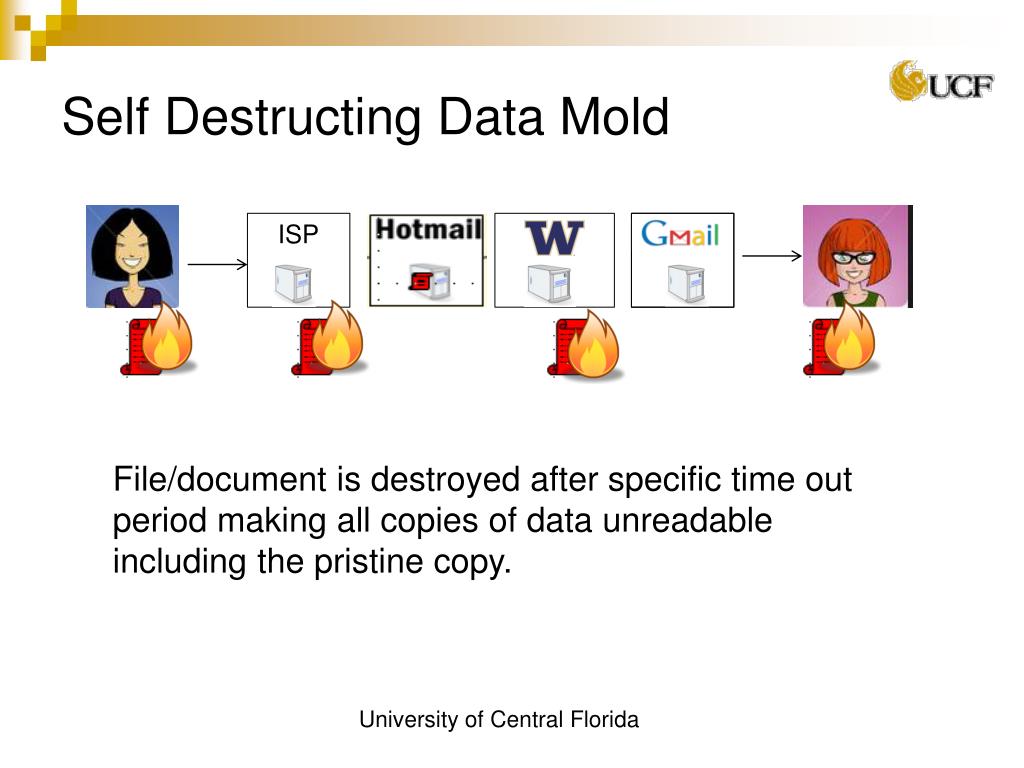 UCF

Self Destructing Data Mold

ISP

Hotmail

W

Gmail

File/document is destroyed after specific time out period making all copies of data unreadable including the pristine copy.

University of Central Florida